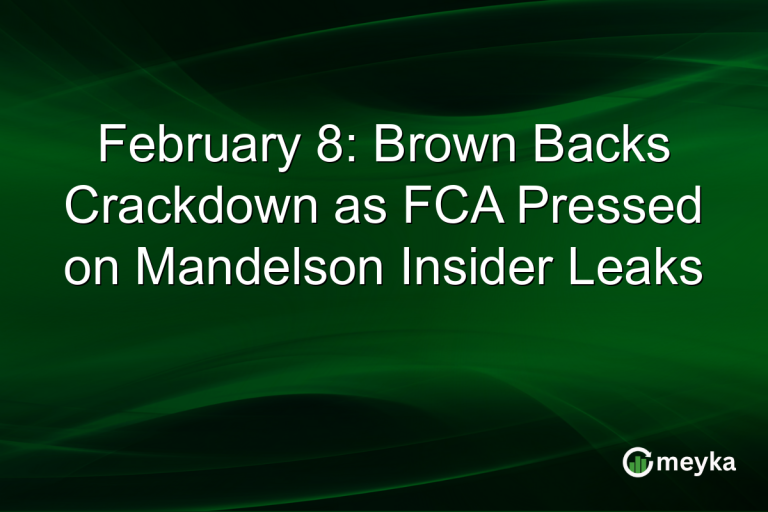 February 8: Brown Backs Crackdown as FCA Pressed on Mandelson Insider Leaks

meyka